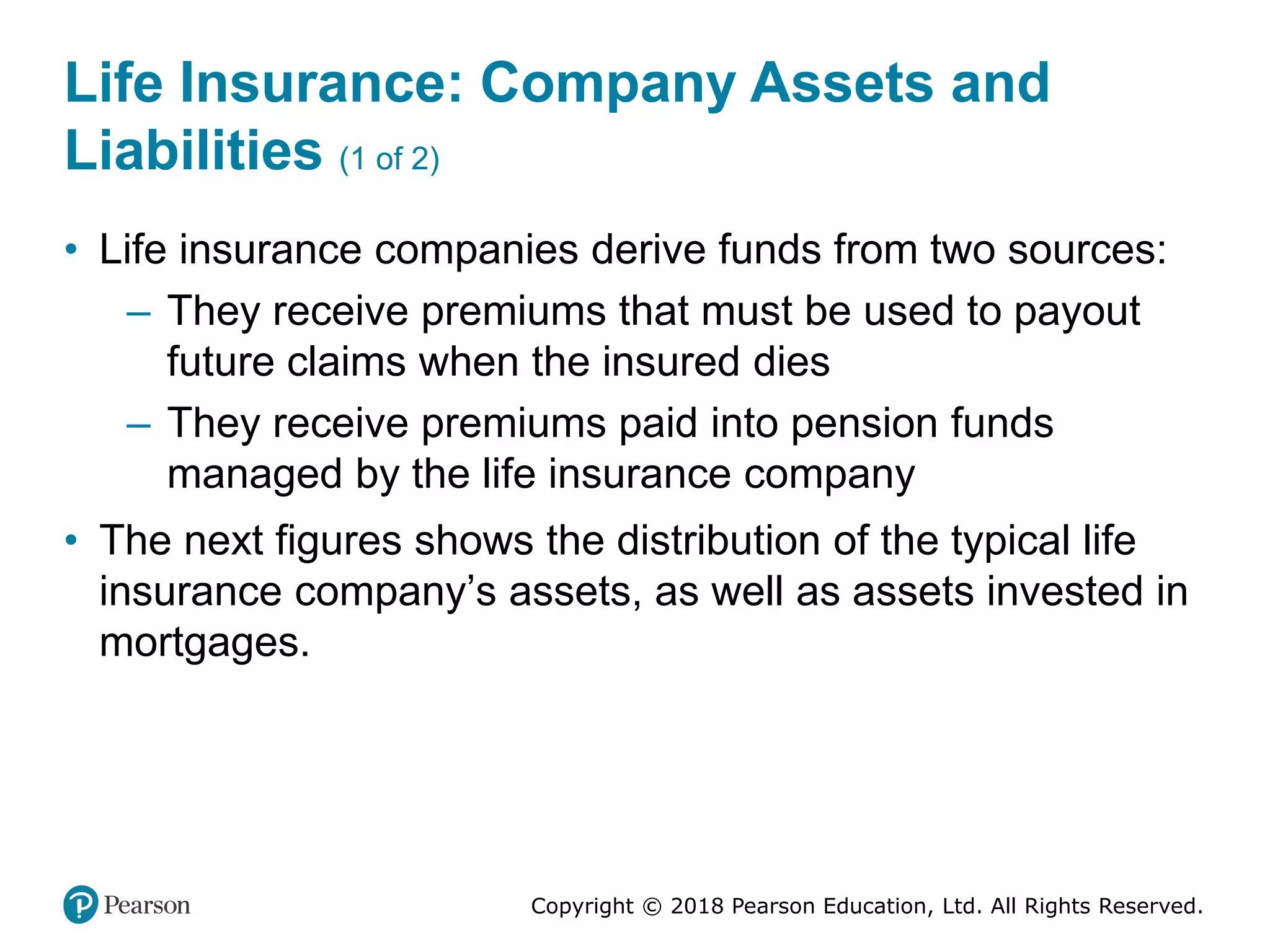 Life Insurance: Company Assets and Liabilities (1 of 2)

• Life insurance companies derive funds from two sources:

– They receive premiums that must be used to payout future claims when the insured dies

– They receive premiums paid into pension funds managed by the life insurance company

• The next figures shows the distribution of the typical life insurance company’s assets, as well as assets invested in mortgages.

Pearson

Copyright © 2018 Pearson Education, Ltd. All Rights Reserved.